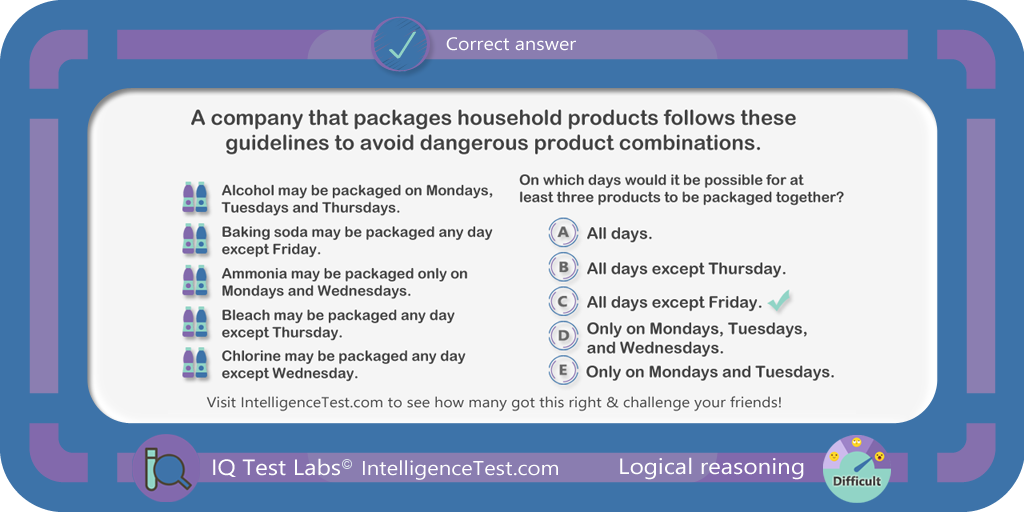 Correct answer

A company that packages household products follows these guidelines to avoid dangerous product combinations.

Alcohol may be packaged on Mondays, Tuesdays and Thursdays.

Baking soda may be packaged any day except Friday.

Ammonia may be packaged only on Mondays and Wednesdays.

Bleach may be packaged any day except Thursday.

Chlorine may be packaged any day except Wednesday.

On which days would it be possible for at least three products to be packaged together?

A All days.

B All days except Thursday.

C All days except Friday.

D Only on Mondays, Tuesdays, and Wednesdays.

E Only on Mondays and Tuesdays.

Visit IntelligenceTest.com to see how many got this right & challenge your friends!

IQ Test Labs© IntelligenceTest.com

Logical reasoning

Difficult